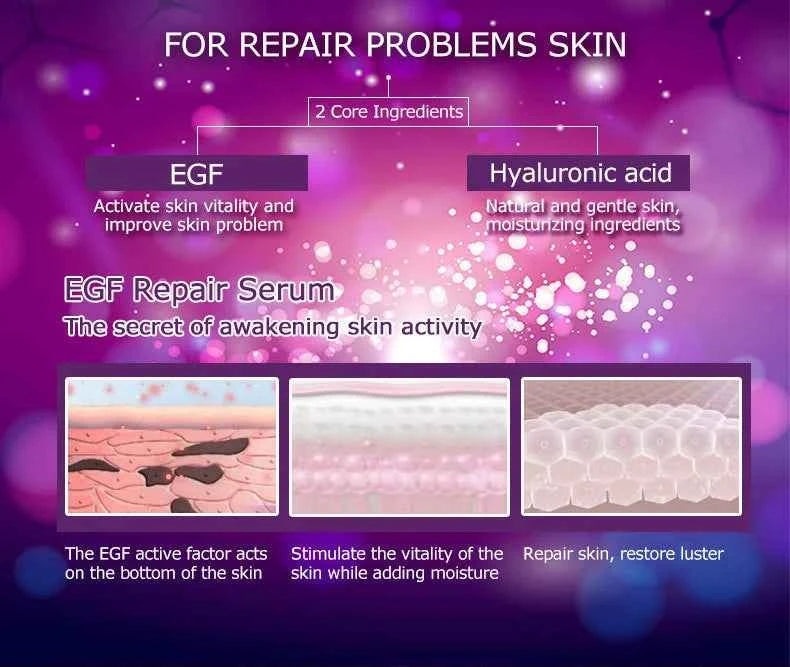 FOR REPAIR PROBLEMS SKIN

2 Core Ingredients

EGF
Activate skin vitality and improve skin problem

Hyaluronic acid
Natural and gentle skin, moisturizing ingredients

EGF Repair Serum
The secret of awakening skin activity

The EGF active factor acts on the bottom of the skin

Stimulate the vitality of the skin while adding moisture

Repair skin, restore luster